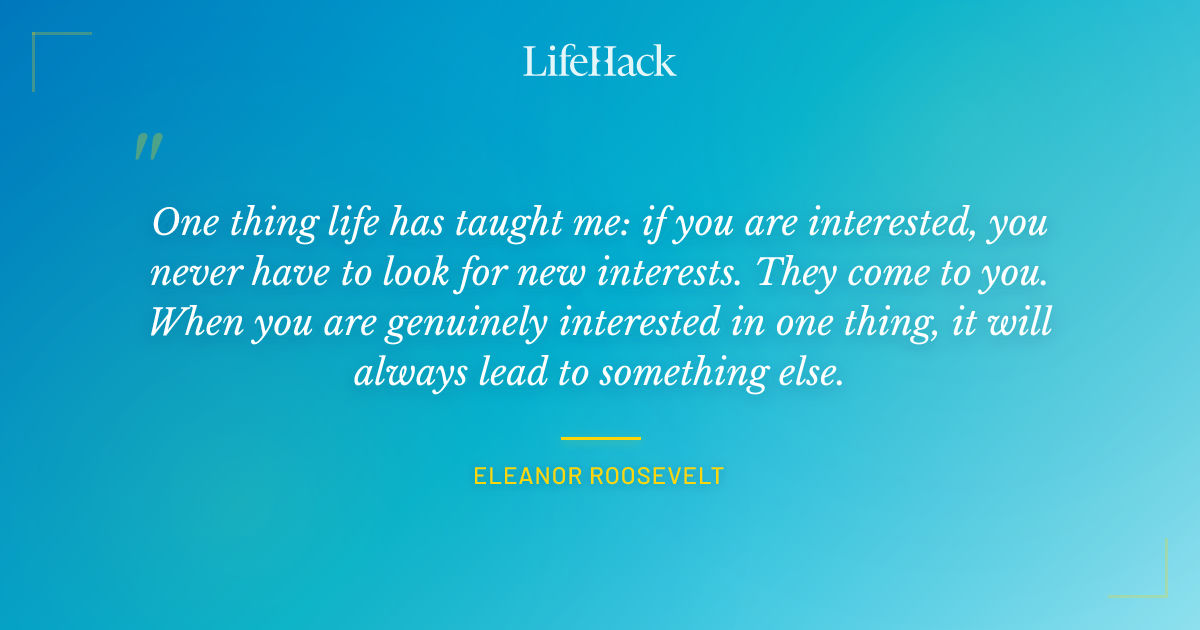 LifeHack

"

One thing life has taught me: if you are interested, you never have to look for new interests. They come to you. When you are genuinely interested in one thing, it will always lead to something else.

ELEANOR ROOSEVELT